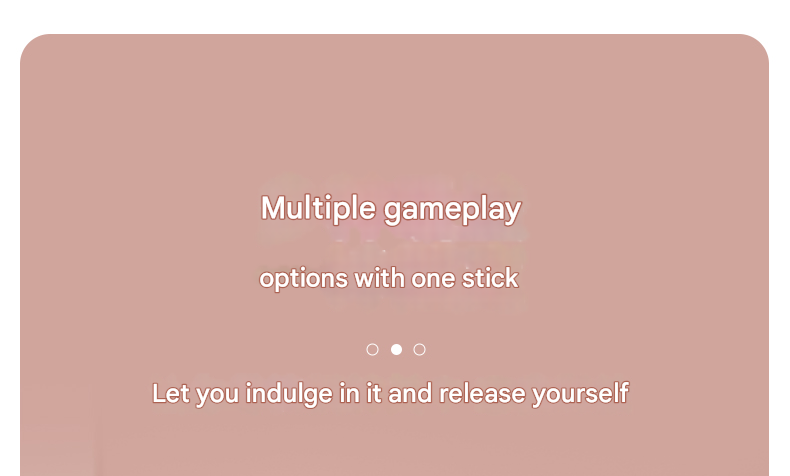 Multiple gameplay

options with one stick

Let you indulge in it and release yourself